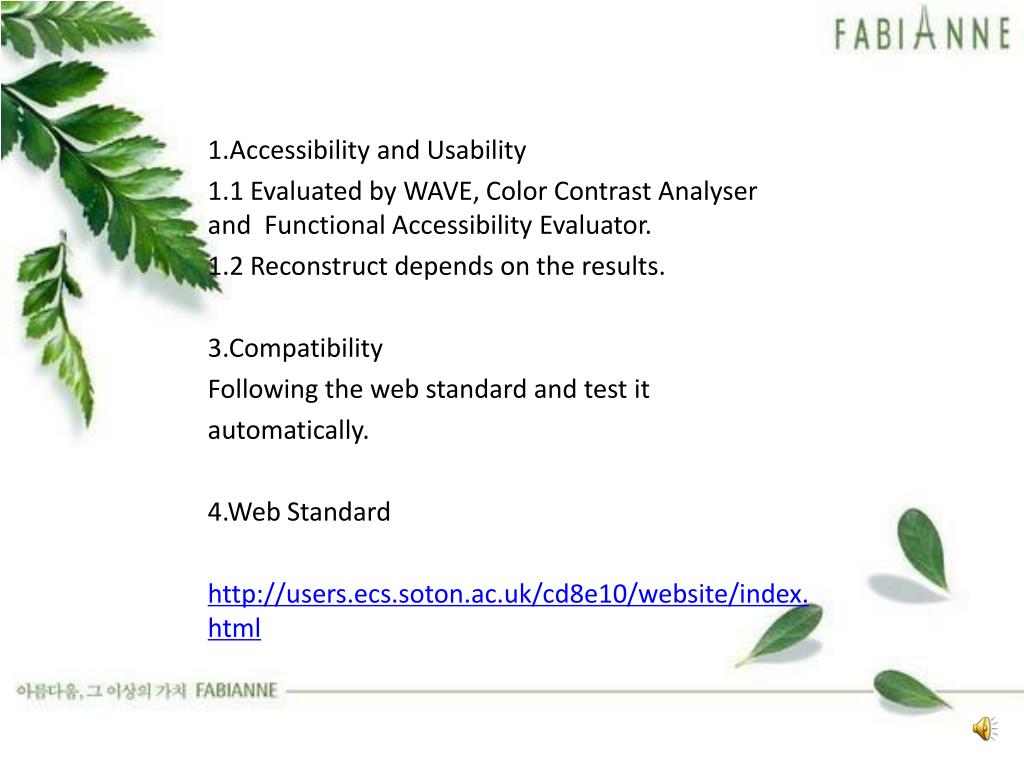 FABIANNE

1.Accessibility and Usability

1.1 Evaluated by WAVE, Color Contrast Analyser and Functional Accessibility Evaluator.

1.2 Reconstruct depends on the results.

3.Compatibility

Following the web standard and test it automatically.

4.Web Standard

http://users.ecs.soton.ac.uk/cd8e10/website/index.html

아름다움, 그 이상의 가치 FABIANNE